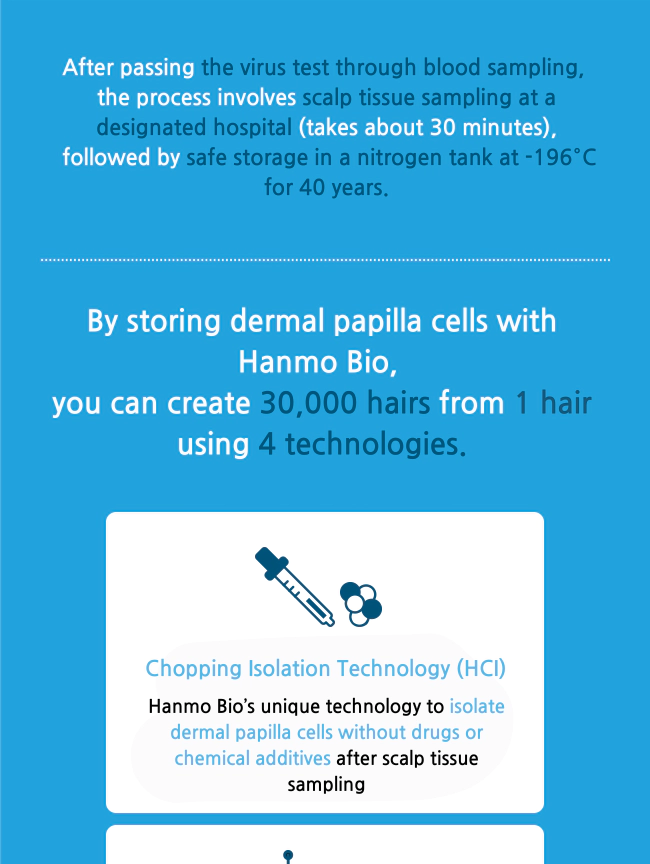 After passing the virus test through blood sampling, the process involves scalp tissue sampling at a designated hospital (takes about 30 minutes), followed by safe storage in a nitrogen tank at -196°C for 40 years.

By storing dermal papilla cells with Hanmo Bio,
you can create 30,000 hairs from 1 hair using 4 technologies.

Chopping Isolation Technology (HCI)

Hanmo Bio's unique technology to isolate dermal papilla cells without drugs or chemical additives after scalp tissue sampling